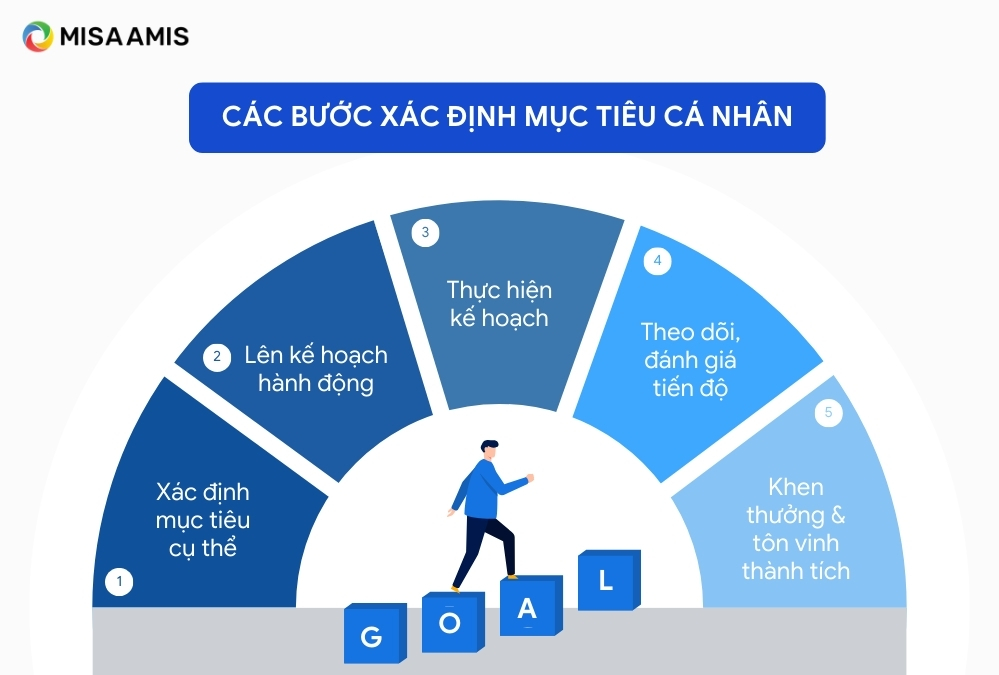 MISA AMIS

CÁC BƯỚC XÁC ĐỊNH MỤC TIÊU CÁ NHÂN

1
Xác định mục tiêu cụ thể

2
Lên kế hoạch hành động

3
Thực hiện kế hoạch

4
Theo dõi, đánh giá tiến độ

5
Khen thưởng & tôn vinh thành tích

G O A L